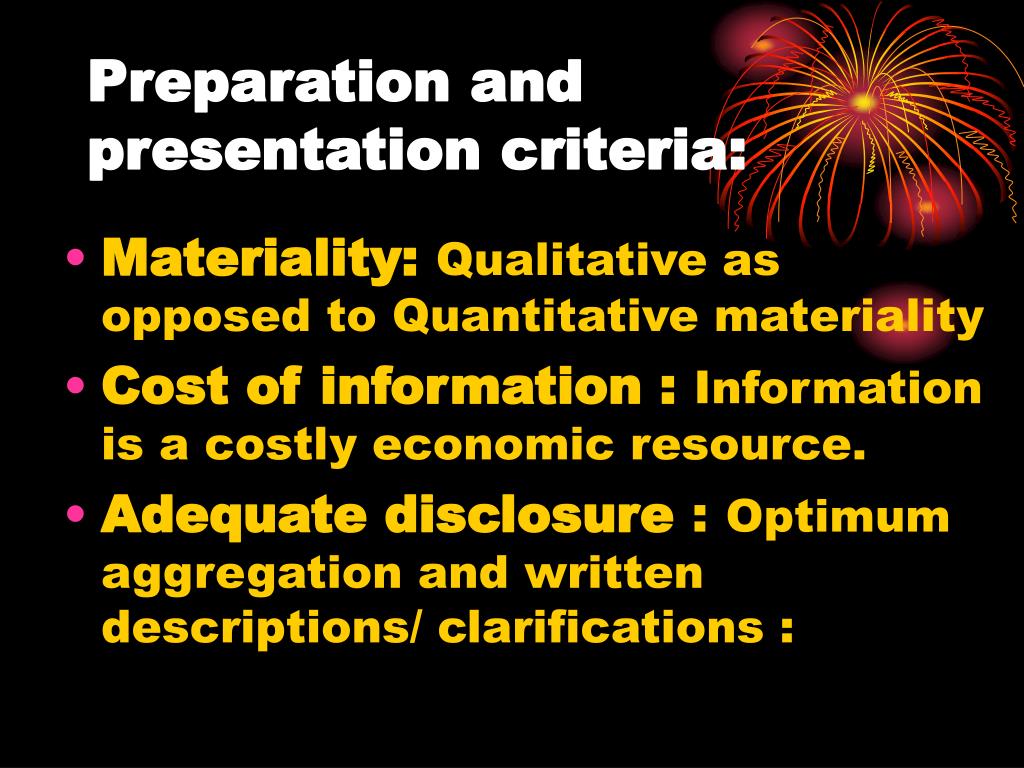 Preparation and presentation criteria:

• Materiality: Qualitative as opposed to Quantitative materiality
• Cost of information : Information is a costly economic resource.
• Adequate disclosure : Optimum aggregation and written descriptions/ clarifications :